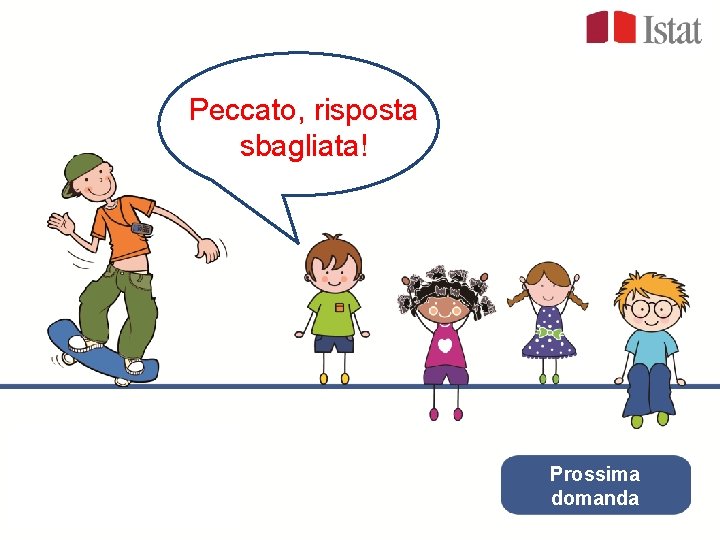 Istat

Peccato, risposta sbagliata!

Prossima domanda